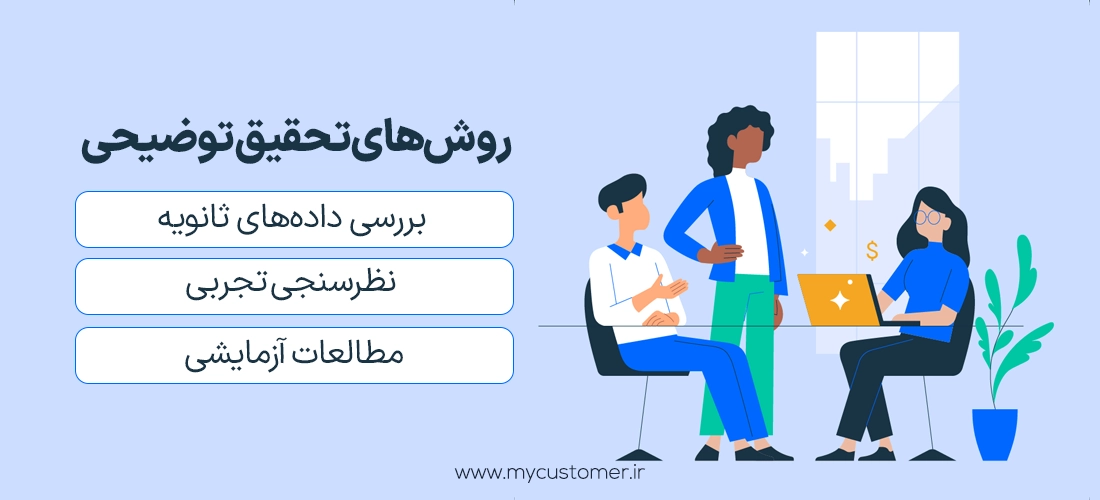 روش‌های تحقیق توضیحی

بررسی داده‌های ثانویه

نظرسنجی تجربی

مطالعات آزمایشی

$

www.mycustomer.ir